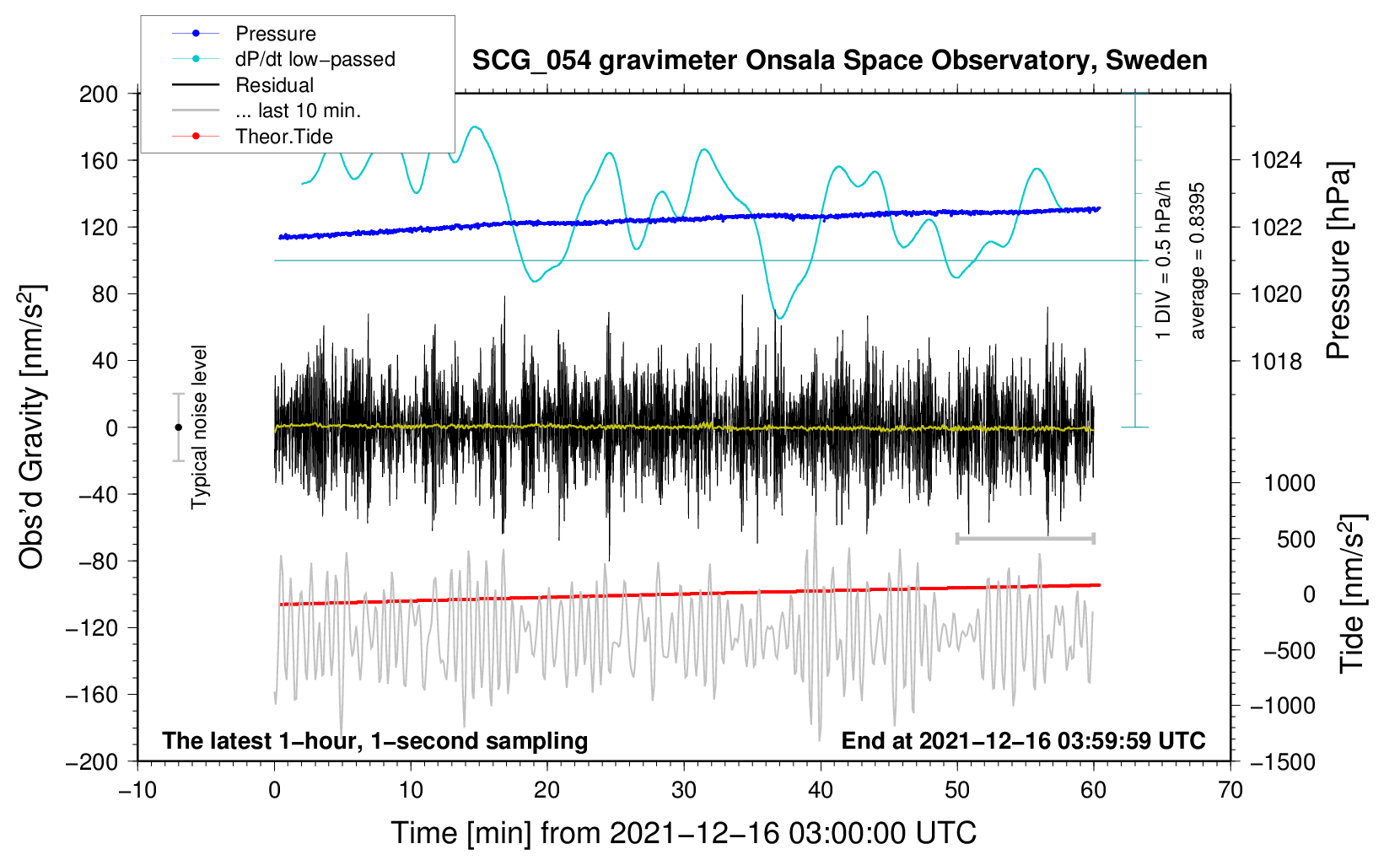 Pressure
dP/dt low−passed
Residual
... last 10 min.
Theor.Tide

SCG_054 gravimeter Onsala Space Observatory, Sweden

200
160
120
80
40
0
−40
−80
−120
−160
−200

Obs'd Gravity [nm/s$^2$]

Typical noise level

1 DIV = 0.5 hPa/h
average = 0.8395

1024
1022
1020
1018

Pressure [hPa]

1000
500
0
−500
−1000
−1500

Tide [nm/s$^2$]

The latest 1−hour, 1−second sampling
End at 2021−12−16 03:59:59 UTC

−10
0
10
20
30
40
50
60
70

Time [min] from 2021−12−16 03:00:00 UTC